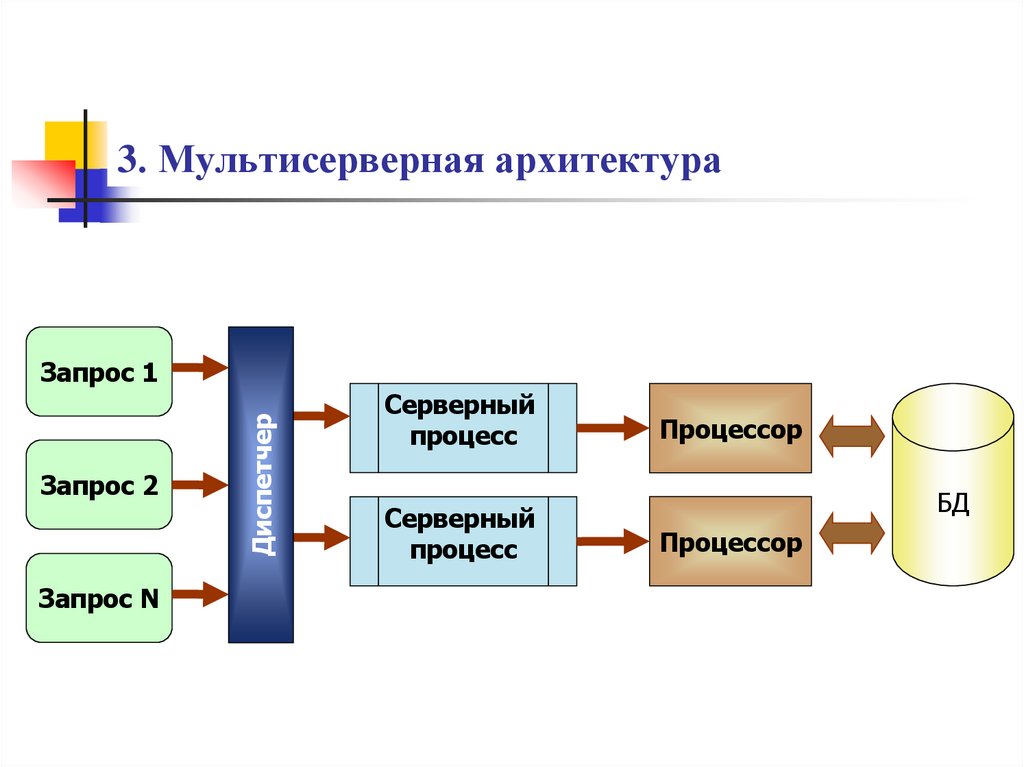 3. Мультисерверная архитектура

Запрос 1

Запрос 2

Запрос N

Диспетчер

Серверный процесс

Серверный процесс

Процессор

Процессор

БД